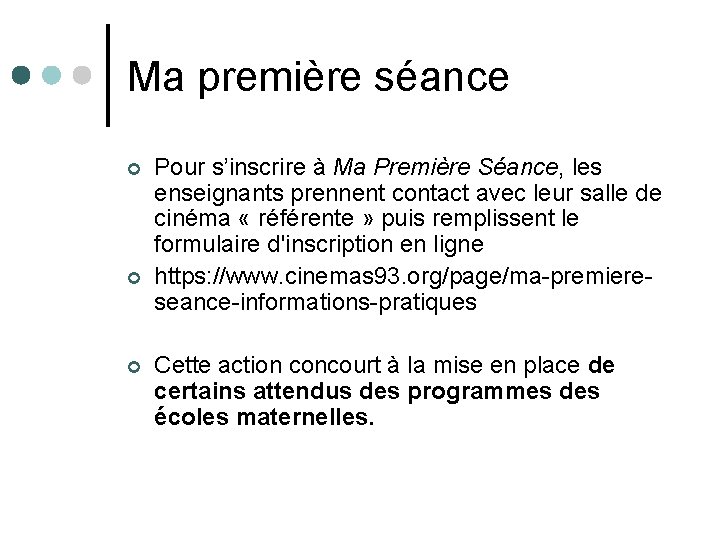 Ma première séance

Pour s’inscrire à Ma Première Séance, les enseignants prennent contact avec leur salle de cinéma « référente » puis remplissent le formulaire d'inscription en ligne

https://www.cinemas93.org/page/ma-premiere-seance-informations-pratiques

Cette action concourt à la mise en place de certains attendus des programmes des écoles maternelles.